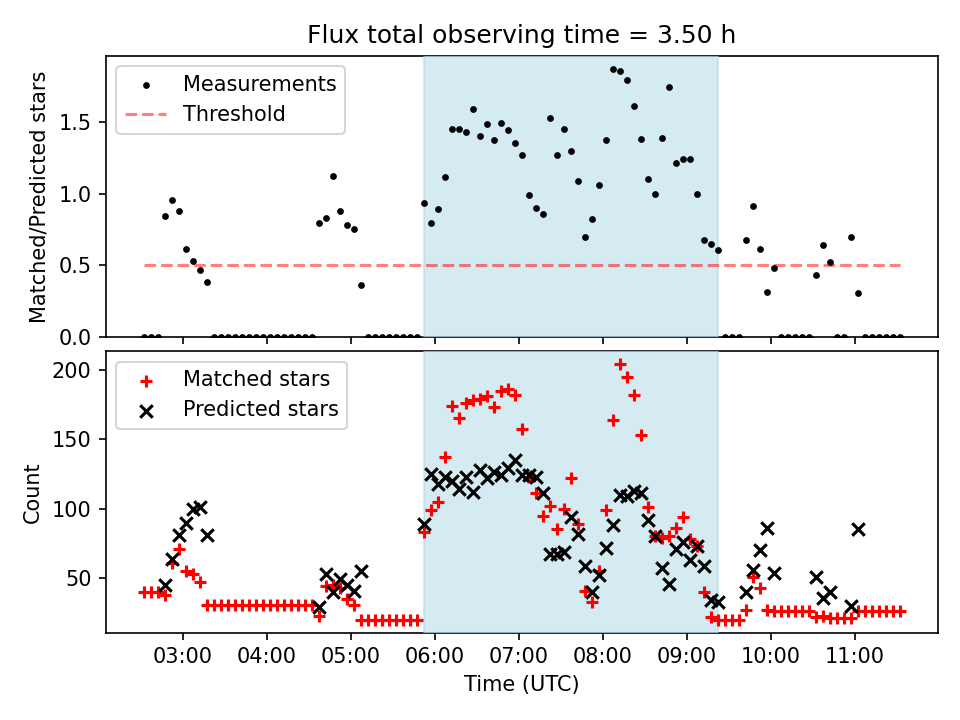 Flux total observing time = 3.50 h

Measurements
Threshold

Matched/Predicted stars

1.5
1.0
0.5
0.0

Matched stars
Predicted stars

Count

200
150
100
50

03:00
04:00
05:00
06:00
07:00
08:00
09:00
10:00
11:00

Time (UTC)